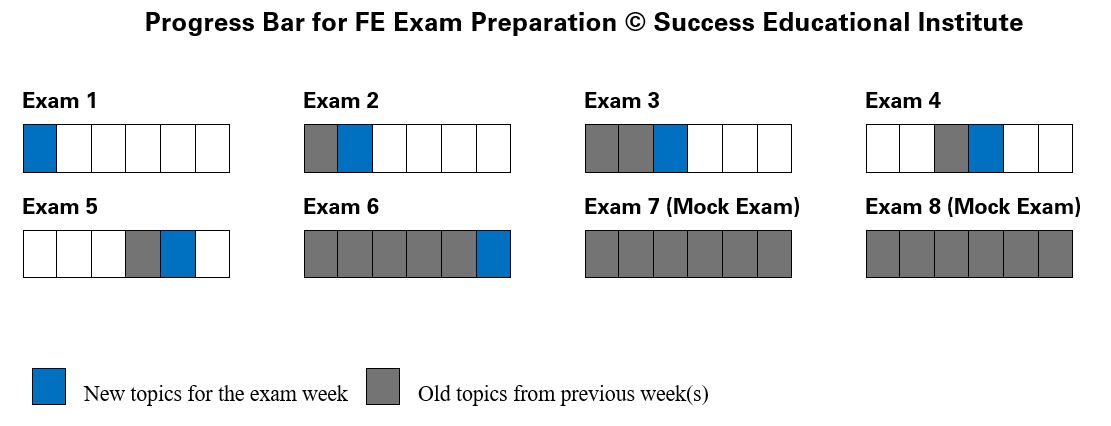 Progress Bar for FE Exam Preparation © Success Educational Institute

Exam 1

Exam 2

Exam 3

Exam 4

Exam 5

Exam 6

Exam 7 (Mock Exam)

Exam 8 (Mock Exam)

New topics for the exam week

Old topics from previous week(s)